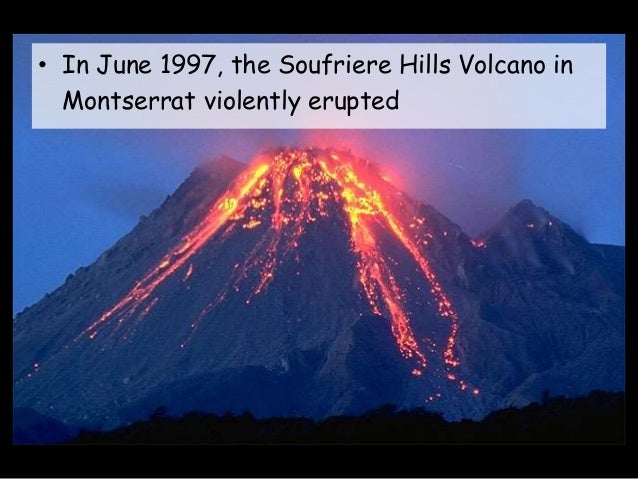 • In June 1997, the Soufriere Hills Volcano in Montserrat violently erupted